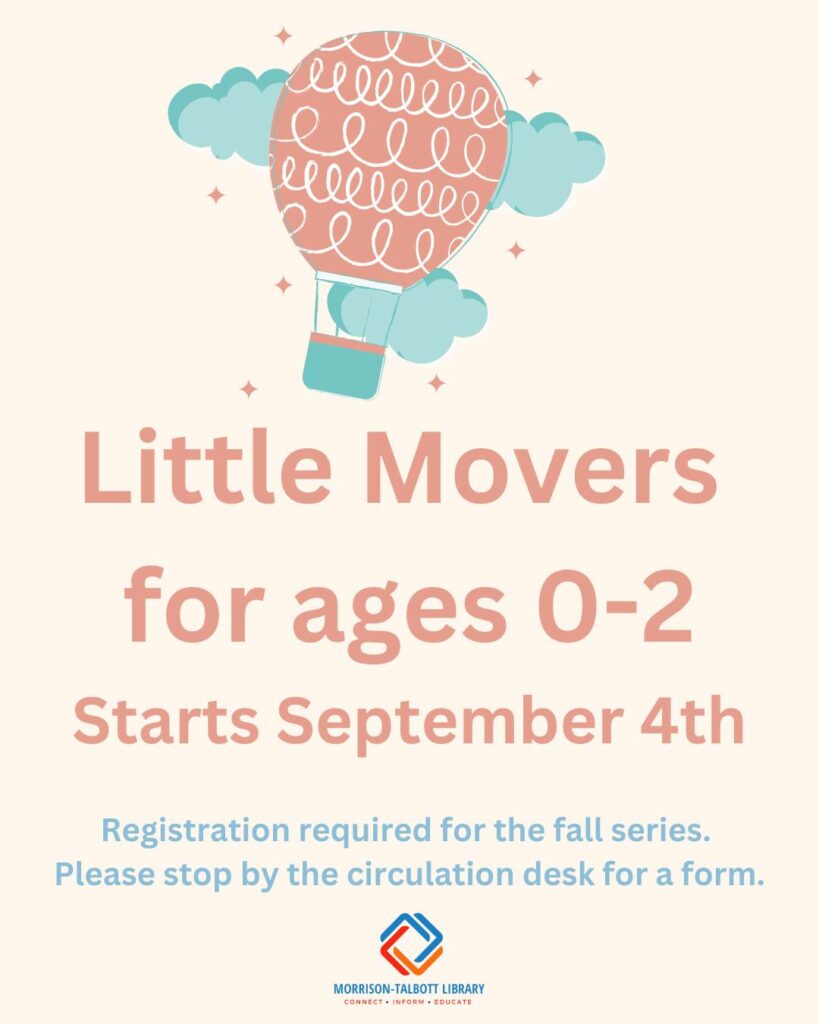 Little Movers for ages 0-2

Starts September 4th

Registration required for the fall series. Please stop by the circulation desk for a form.

MORRISON-TALBOTT LIBRARY
CONNECT • INFORM • EDUCATE